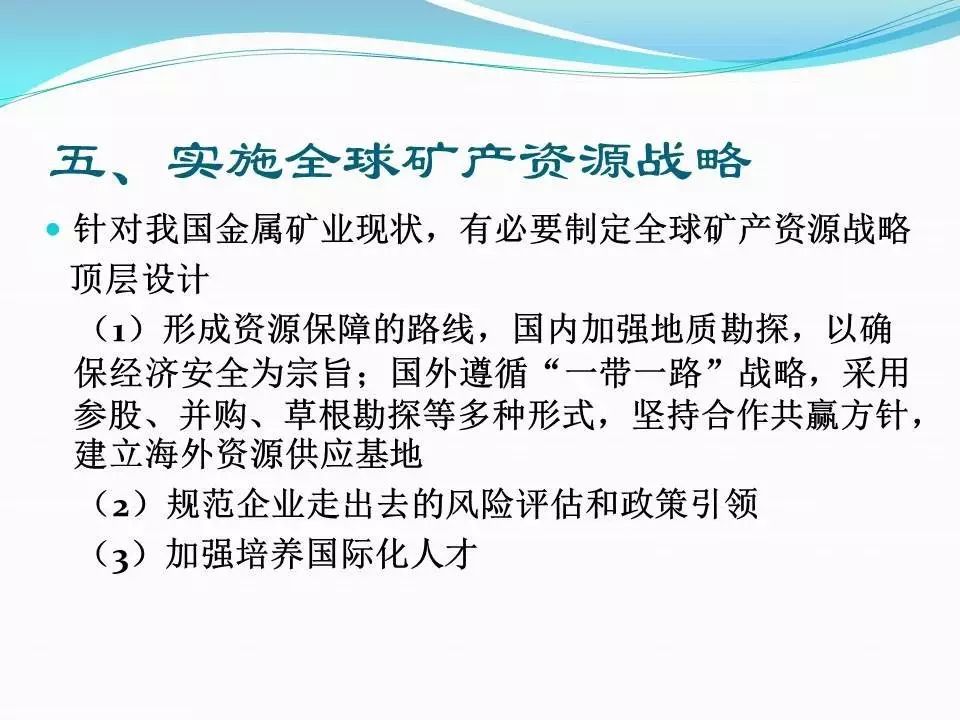 五、实施全球矿产资源战略

针对我国金属矿业现状，有必要制定全球矿产资源战略顶层设计

（1）形成资源保障的路线，国内加强地质勘探，以确保经济安全为宗旨；国外遵循“一带一路”战略，采用参股、并购、草根勘探等多种形式，坚持合作共赢方针，建立海外资源供应基地

（2）规范企业走出去的风险评估和政策引领

（3）加强培养国际化人才